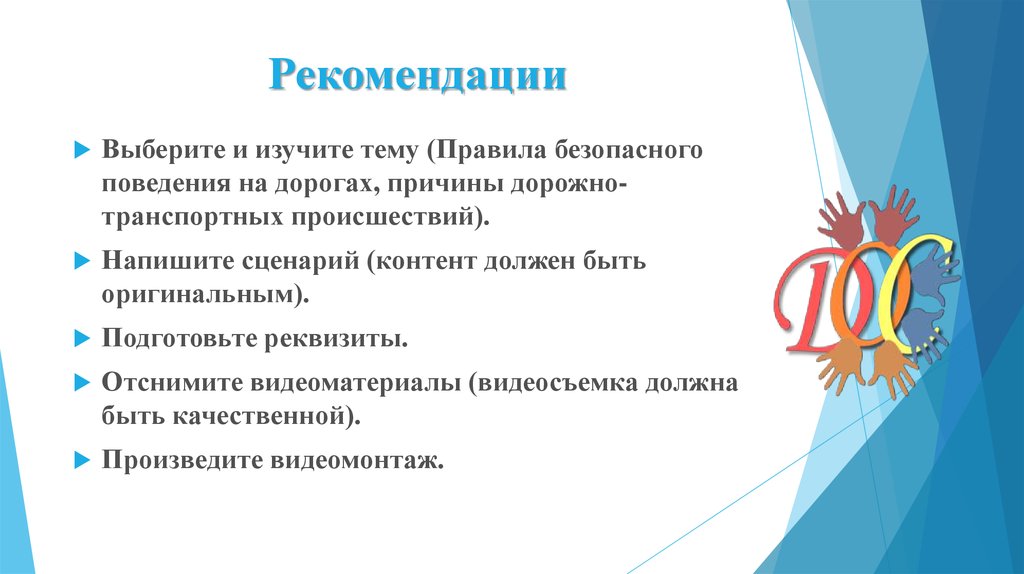 Рекомендации

Выберите и изучите тему (Правила безопасного поведения на дорогах, причины дорожно-транспортных происшествий).

Напишите сценарий (контент должен быть оригинальным).

Подготовьте реквизиты.

Отснимите видеоматериалы (видеосъемка должна быть качественной).

Произведите видеомонтаж.

DOC